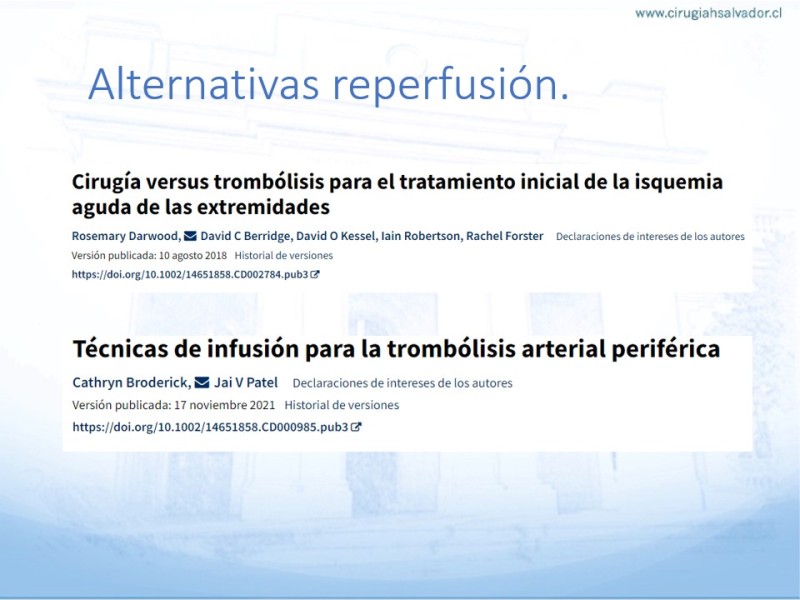 www.cirugiahsalvador.cl

Alternativas reperfusión.

Cirugía versus trombólisis para el tratamiento inicial de la isquemia aguda de las extremidades

Rosemary Darwood, David C Berridge, David O Kessel, Iain Robertson, Rachel Forster Declaraciones de intereses de los autores

Versión publicada: 10 agosto 2018 Historial de versiones

https://doi.org/10.1002/14651858.CD002784.pub3

Técnicas de infusión para la trombólisis arterial periférica

Cathryn Broderick, Jai V Patel Declaraciones de intereses de los autores

Versión publicada: 17 noviembre 2021 Historial de versiones

https://doi.org/10.1002/14651858.CD000985.pub3